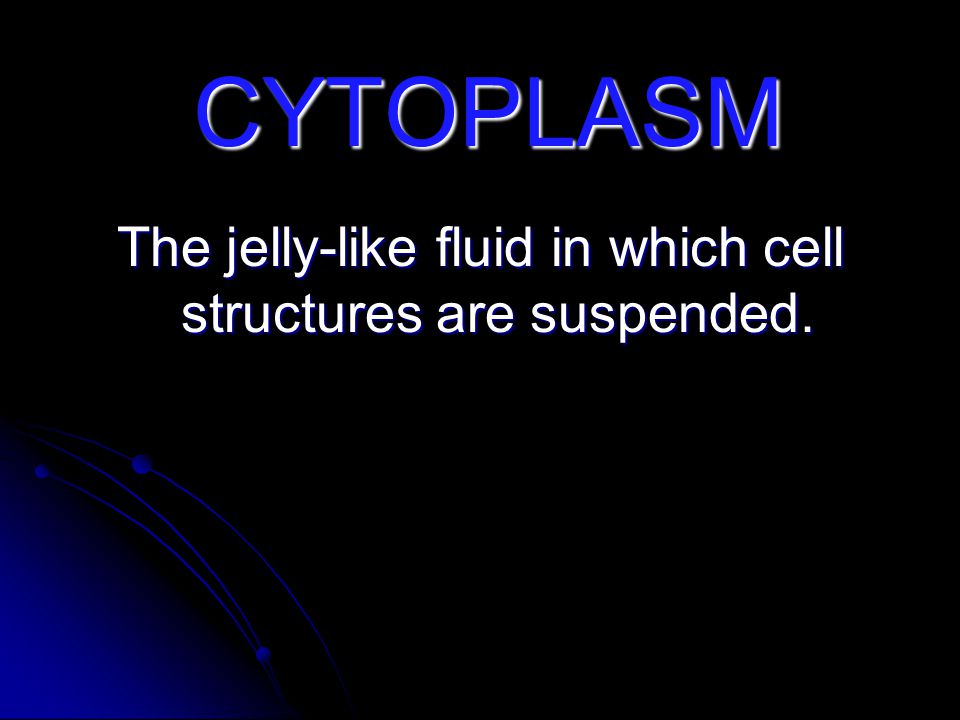 CYTOPLASM

The jelly-like fluid in which cell structures are suspended.